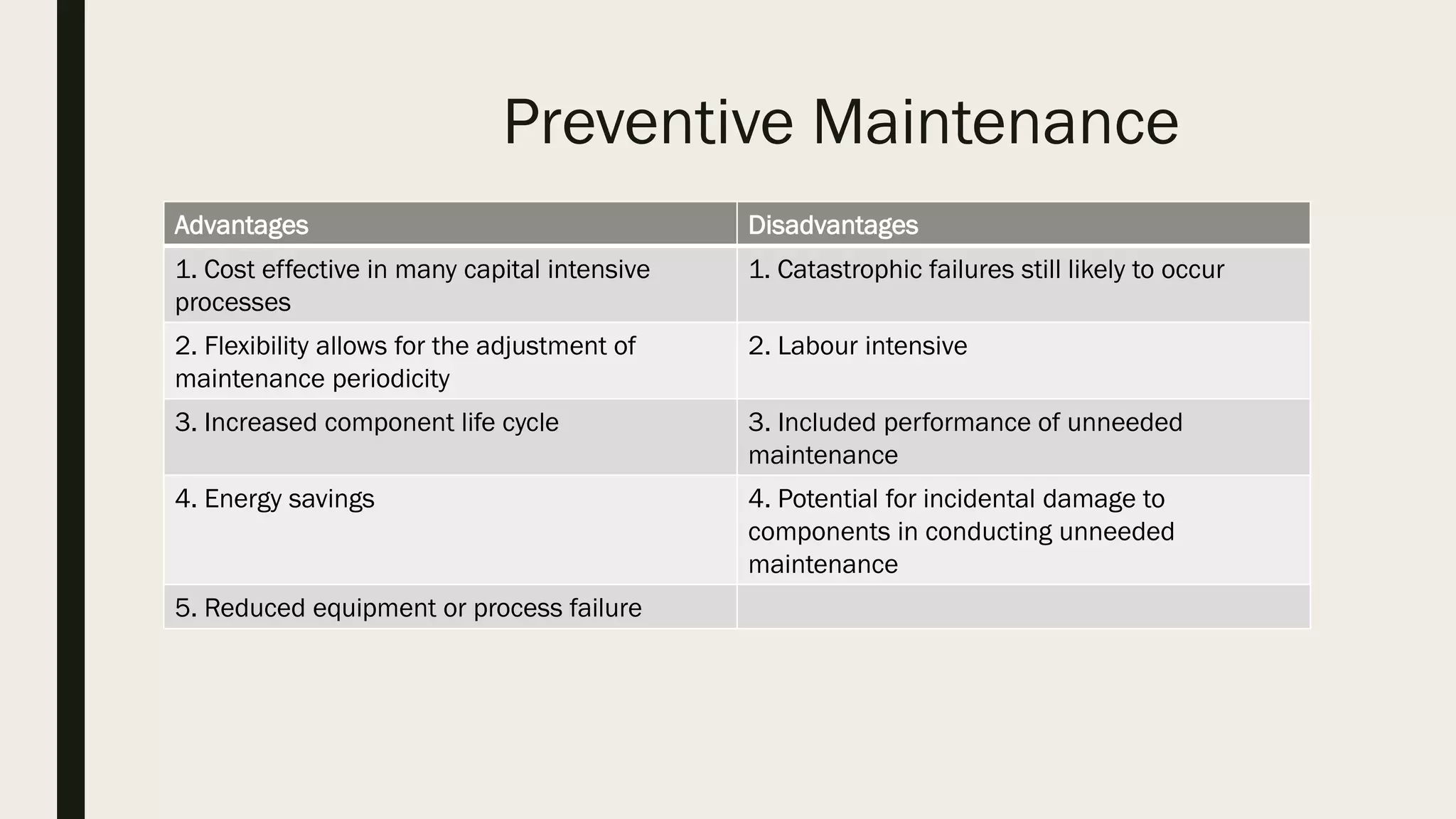 Preventive Maintenance

| Advantages | Disadvantages |
|---|---|
| 1. Cost effective in many capital intensive processes | 1. Catastrophic failures still likely to occur |
| 2. Flexibility allows for the adjustment of maintenance periodicity | 2. Labour intensive |
| 3. Increased component life cycle | 3. Included performance of unneeded maintenance |
| 4. Energy savings | 4. Potential for incidental damage to components in conducting unneeded maintenance |
| 5. Reduced equipment or process failure | |